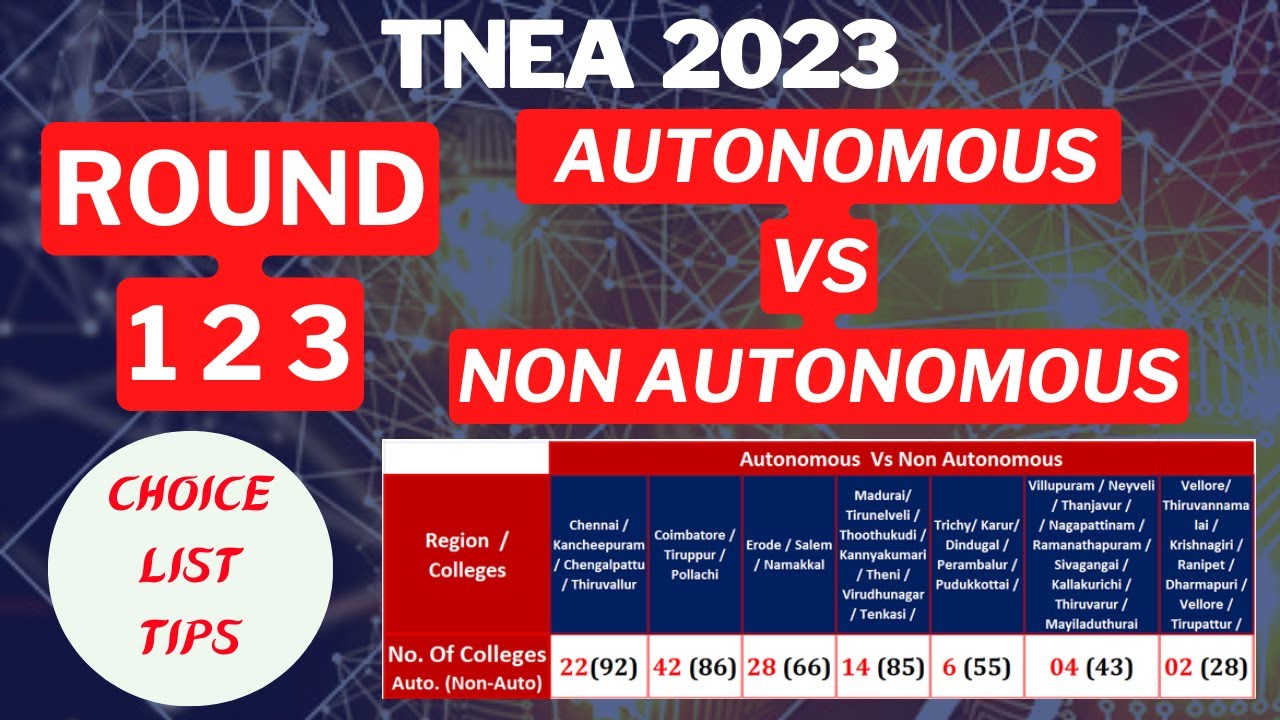 TNEA 2023

ROUND
1 2 3

AUTONOMOUS
VS
NON AUTONOMOUS

CHOICE LIST TIPS

| | Autonomous Vs Non Autonomous | | | | | | |
|---|---|---|---|---|---|---|---|
| Region / Colleges | Chennai / Kancheepuram / Chengalpattu / Thiruvallur | Coimbatore / Tiruppur / Pollachi | Erode / Salem / Namakkal | Madurai/ Tirunelveli / Thoothukudi / Kannyakumari / Theni / Virudhunagar / Tenkasi / | Trichy/ Karur/ Dindugal / Perambalur / Pudukkottai / | Villupuram / Neyveli / Thanjavur / / Nagapattinam / Ramanathapuram / Sivagangai / Kallakurichi / Thiruvarur / Mayiladuthurai | Vellore/ Thiruvannamalai / Krishnagiri / Ranipet / Dharmapuri / Vellore / Tirupattur / |
| No. Of Colleges Auto. (Non-Auto) | 22(92) | 42 (86) | 28 (66) | 14 (85) | 6 (55) | 04 (43) | 02 (28) |